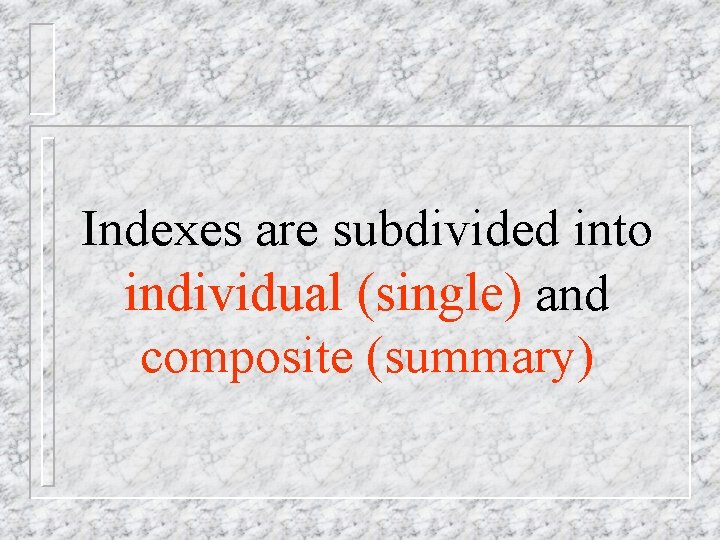 Indexes are subdivided into individual (single) and composite (summary)